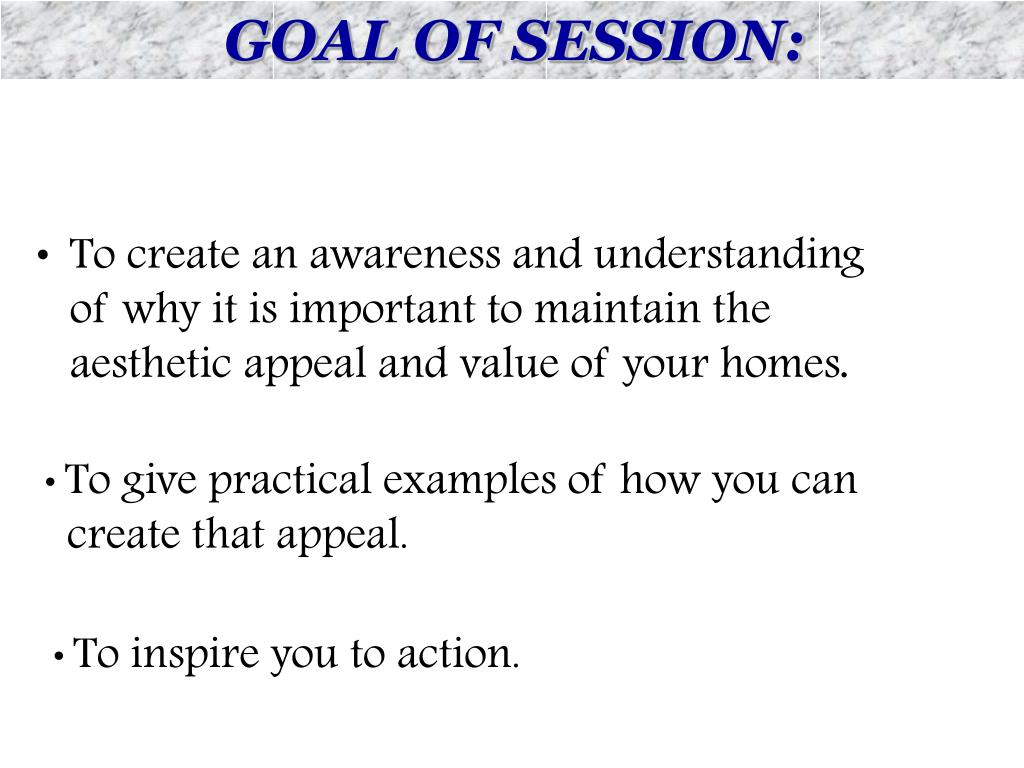 GOAL OF SESSION:

• To create an awareness and understanding of why it is important to maintain the aesthetic appeal and value of your homes.

• To give practical examples of how you can create that appeal.

• To inspire you to action.